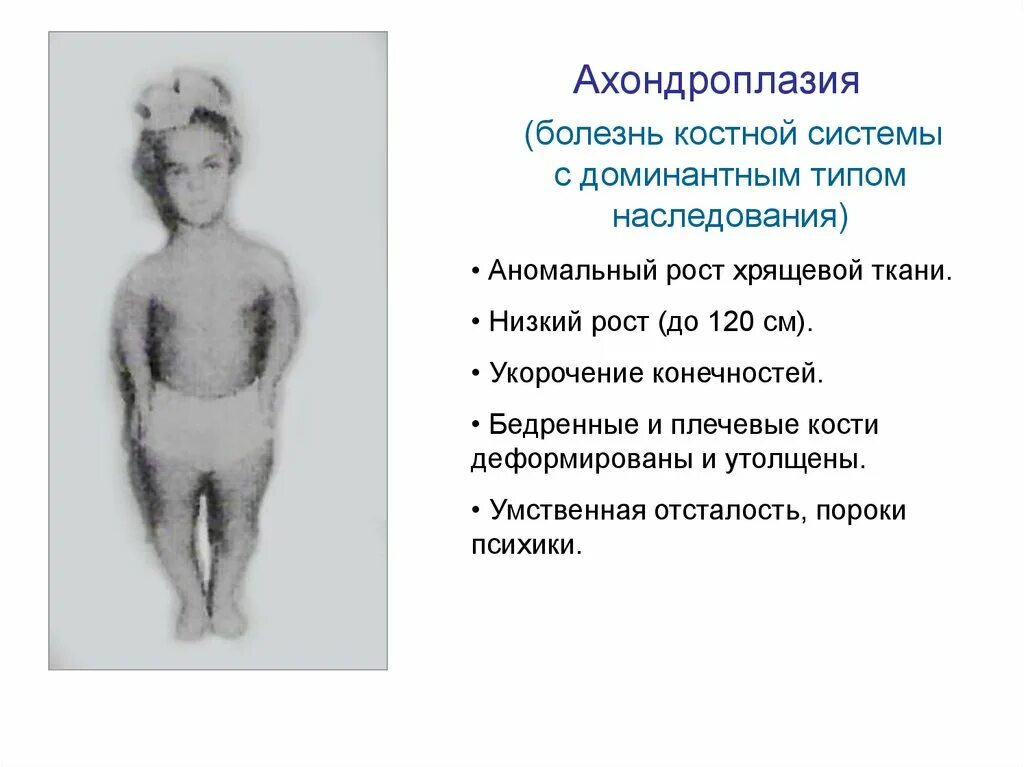 Ахондроплазия

(болезнь костной системы с доминантным типом наследования)

• Аномальный рост хрящевой ткани.

• Низкий рост (до 120 см).

• Укорочение конечностей.

• Бедренные и плечевые кости деформированы и утолщены.

• Умственная отсталость, пороки психики.